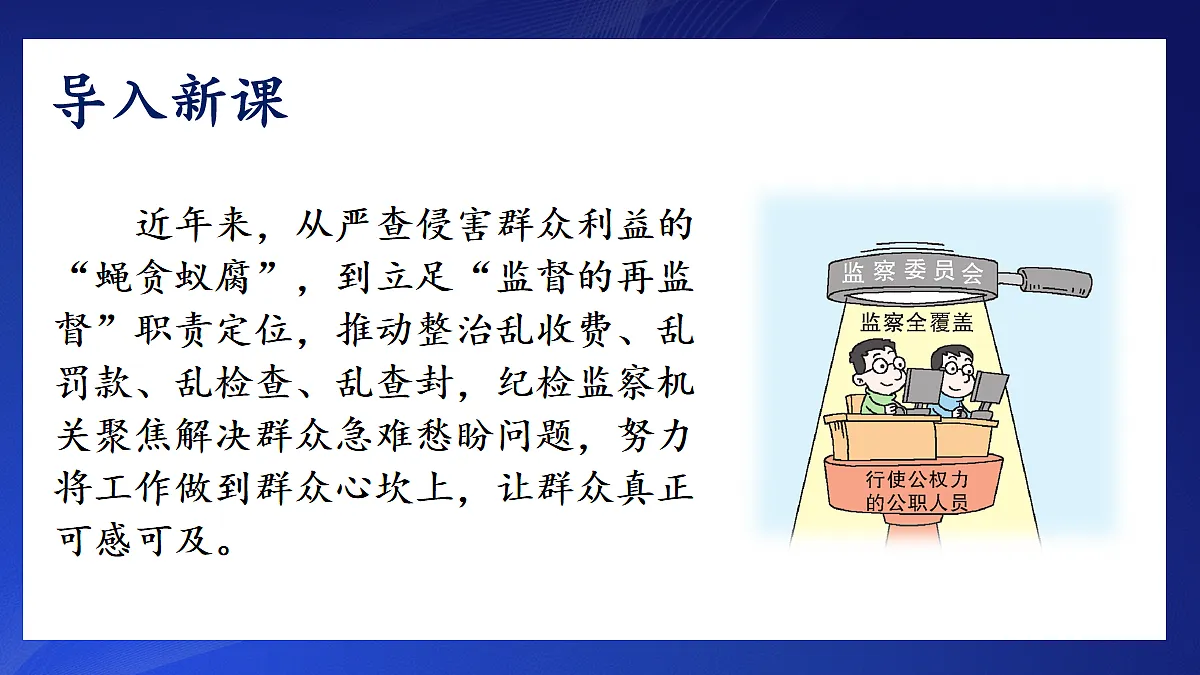 导入新课

近年来，从严查侵害群众利益的“蝇贪蚁腐”，到立足“监督的再监督”职责定位，推动整治乱收费、乱罚款、乱检查、乱查封，纪检监察机关聚焦解决群众急难愁盼问题，努力将工作做到群众心坎上，让群众真正可感可及。

监察委员会

监察全覆盖

行使公权力的公职人员